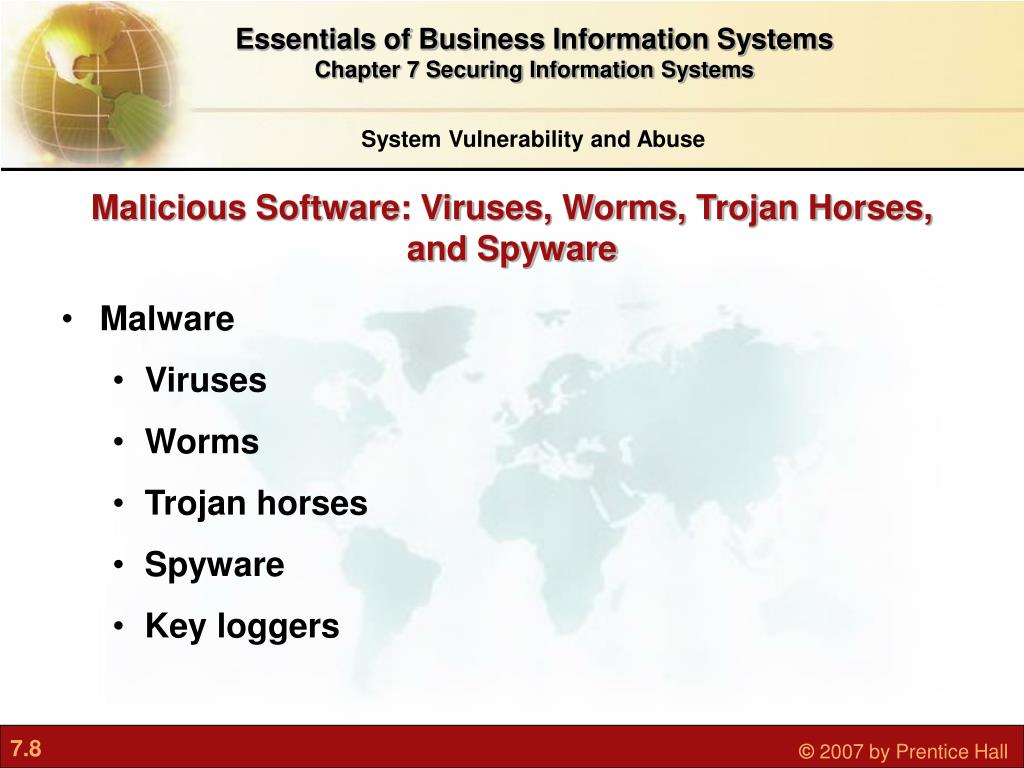 Essentials of Business Information Systems
Chapter 7 Securing Information Systems

System Vulnerability and Abuse

Malicious Software: Viruses, Worms, Trojan Horses, and Spyware

• Malware
• Viruses
• Worms
• Trojan horses
• Spyware
• Key loggers

7.8

© 2007 by Prentice Hall